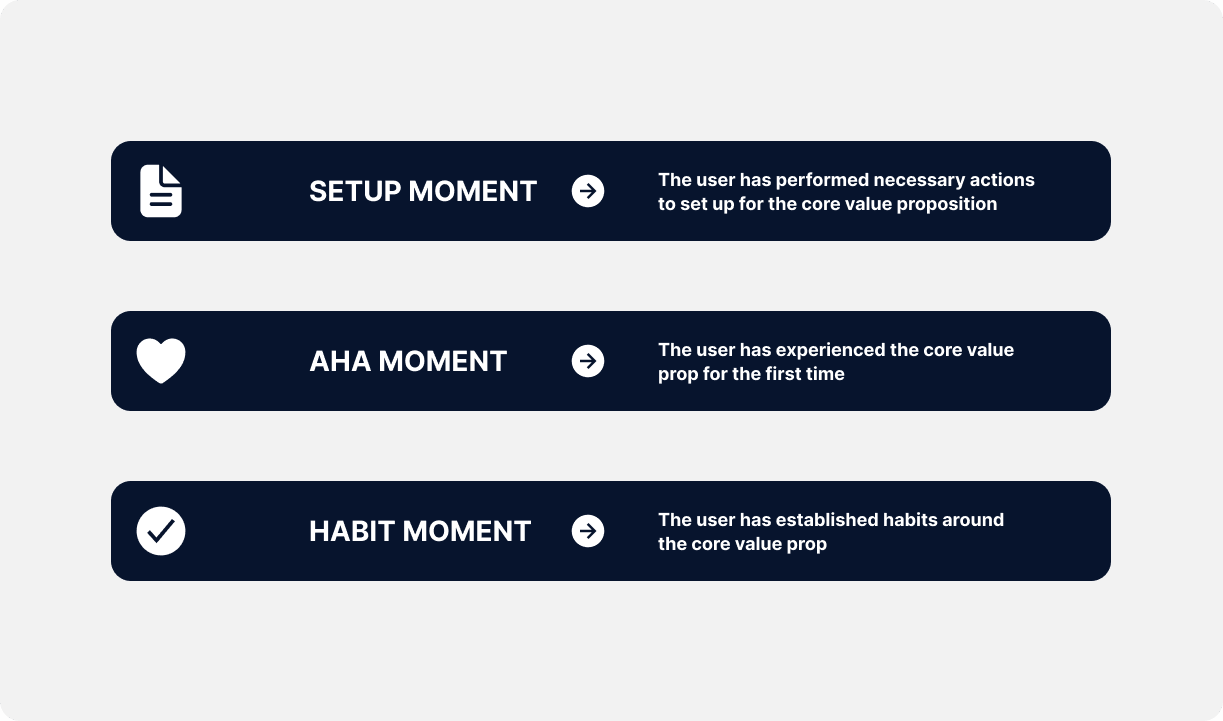 SETUP MOMENT

The user has performed necessary actions to set up for the core value proposition

AHA MOMENT

The user has experienced the core value prop for the first time

HABIT MOMENT

The user has established habits around the core value prop